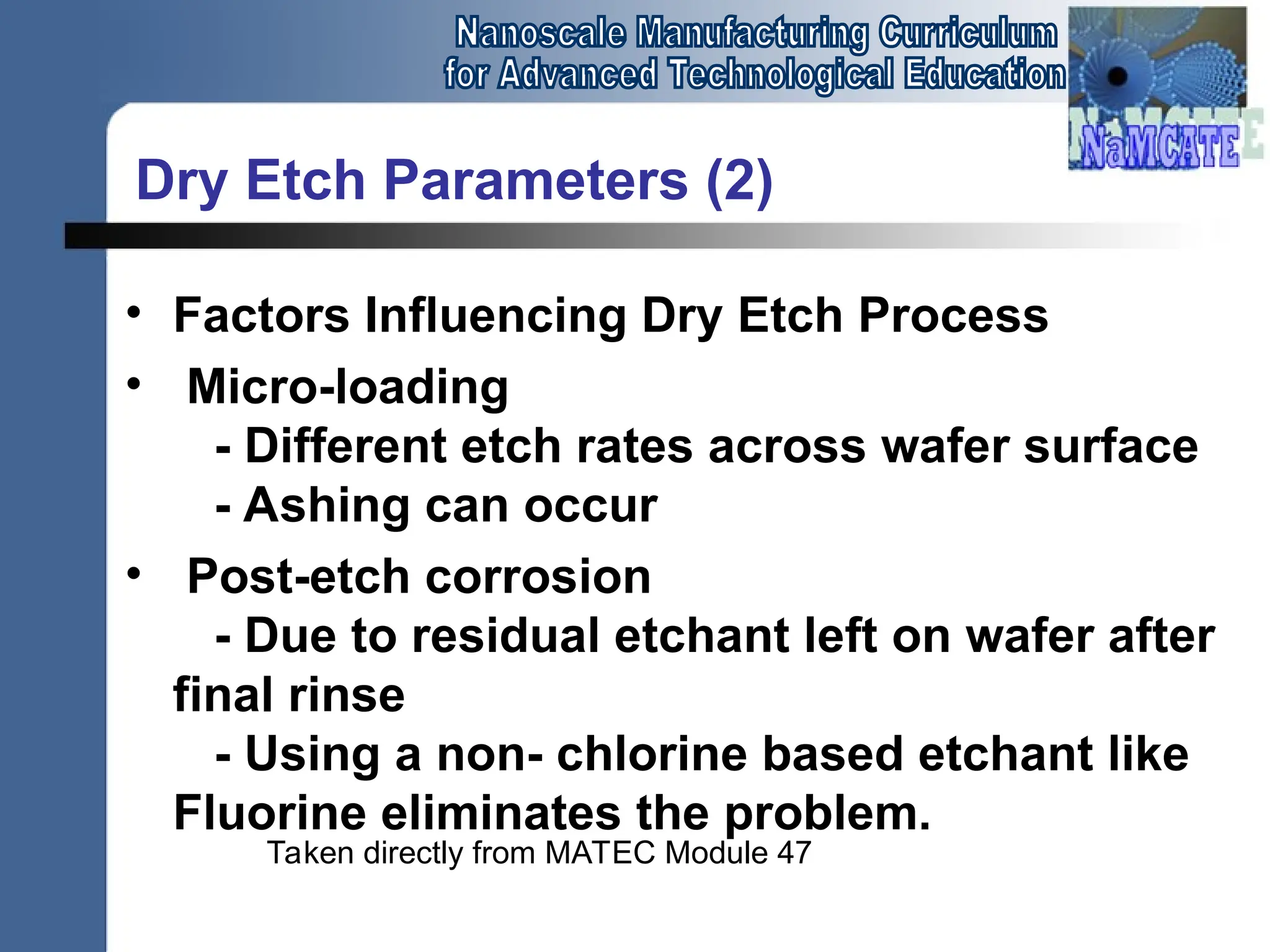 Nanoscale Manufacturing Curriculum
for Advanced Technological Education

NaMCATE

Dry Etch Parameters (2)

• Factors Influencing Dry Etch Process
• Micro-loading
- Different etch rates across wafer surface
- Ashing can occur
• Post-etch corrosion
- Due to residual etchant left on wafer after final rinse
- Using a non- chlorine based etchant like Fluorine eliminates the problem.

Taken directly from MATEC Module 47